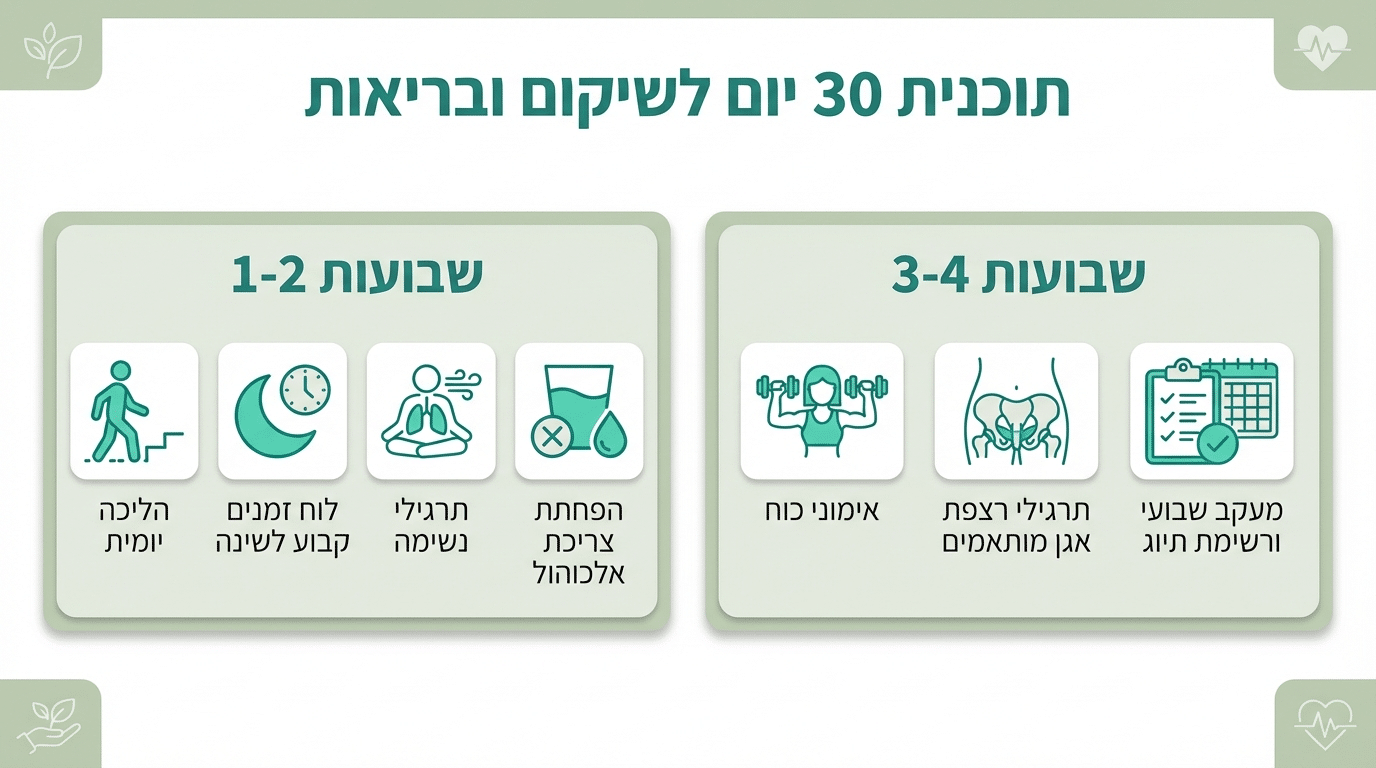 תוכנית 30 יום לשיקום ובריאות

שבועות 1-2

הפחתת צריכת אלכוהול

תרגילי נשימה

לוח זמנים קבוע לשינה

הליכה יומית

שבועות 3-4

מעקב שבועי ורשימת תיוג

תרגילי רצפת אגן מותאמים

אימוני כוח